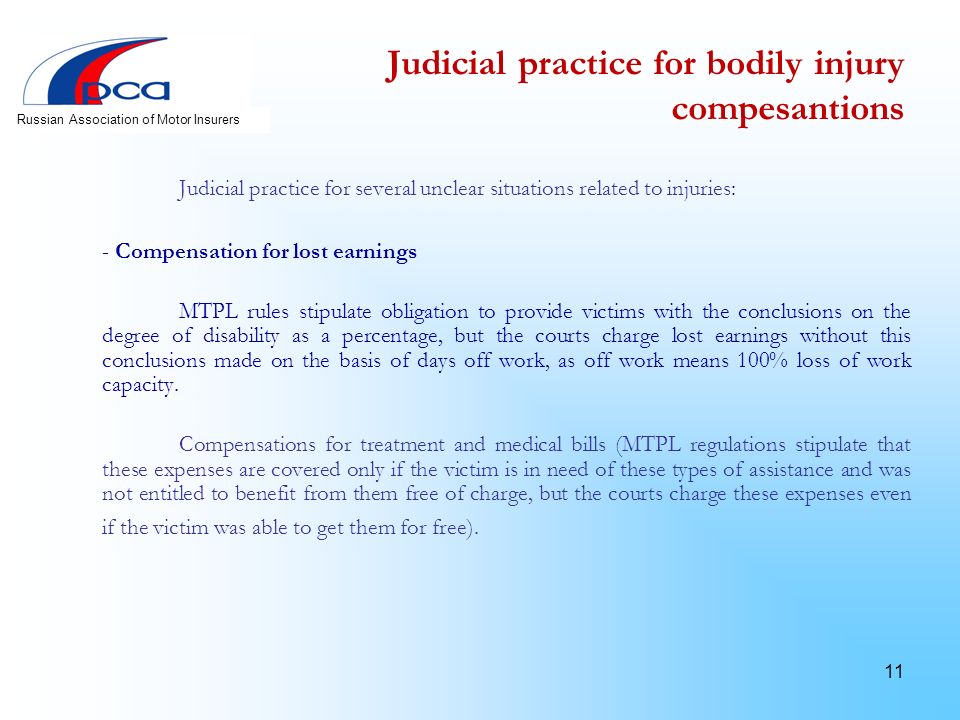 рса

Russian Association of Motor Insurers

Judicial practice for bodily injury compesantions

Judicial practice for several unclear situations related to injuries:

- Compensation for lost earnings

MTPL rules stipulate obligation to provide victims with the conclusions on the degree of disability as a percentage, but the courts charge lost earnings without this conclusions made on the basis of days off work, as off work means 100% loss of work capacity.

Compensations for treatment and medical bills (MTPL regulations stipulate that these expenses are covered only if the victim is in need of these types of assistance and was not entitled to benefit from them free of charge, but the courts charge these expenses even if the victim was able to get them for free).

11